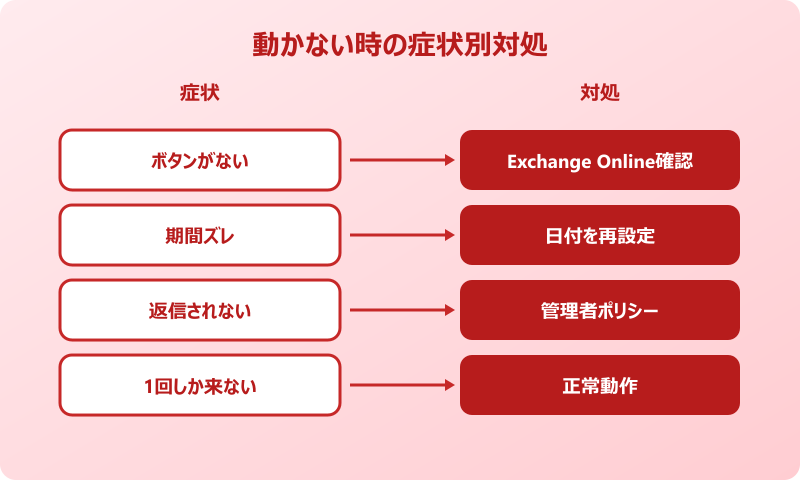 動かない時の症状別対処

症状

対処

ボタンがない

Exchange Online確認

期間ズレ

日付を再設定

返信されない

管理者ポリシー

1回しか来ない

正常動作